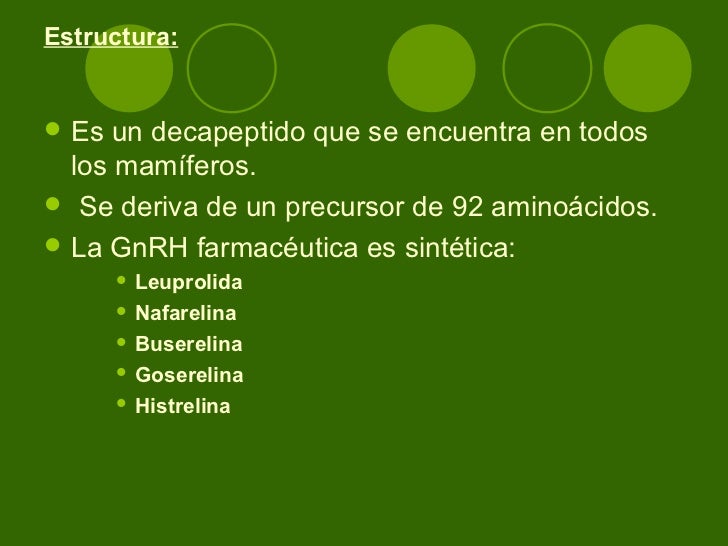 Estructura:

- Es un decapeptido que se encuentra en todos los mamíferos.
- Se deriva de un precursor de 92 aminoácidos.
- La GnRH farmacéutica es sintética:
  - Leuprolida
  - Nafarelina
  - Buserelina
  - Goserelina
  - Histrelina